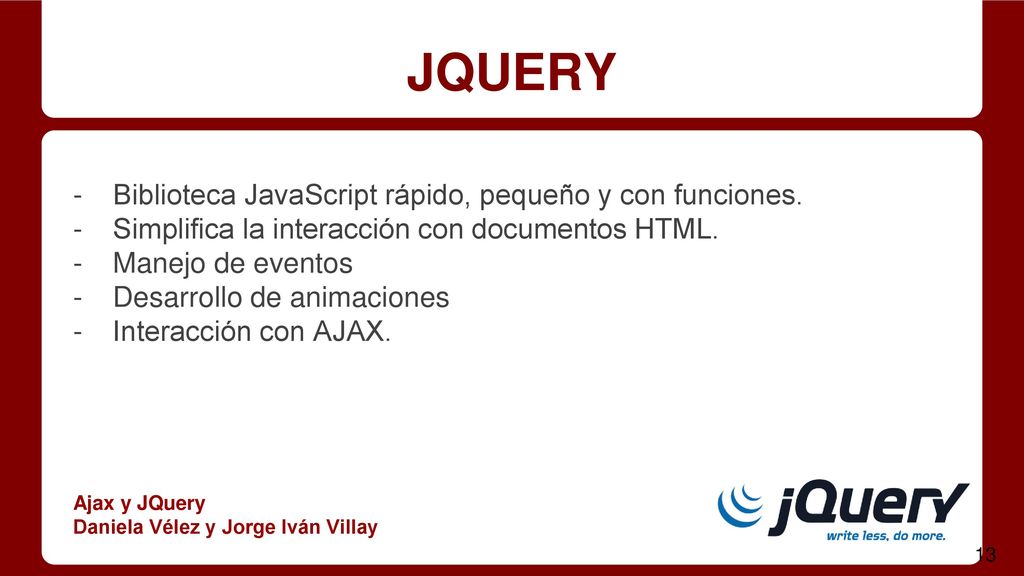 JQUERY

- Biblioteca JavaScript rápido, pequeño y con funciones.
- Simplifica la interacción con documentos HTML.
- Manejo de eventos
- Desarrollo de animaciones
- Interacción con AJAX.

Ajax y JQuery
Daniela Vélez y Jorge Iván Villay

jQuery
write less, do more.

13